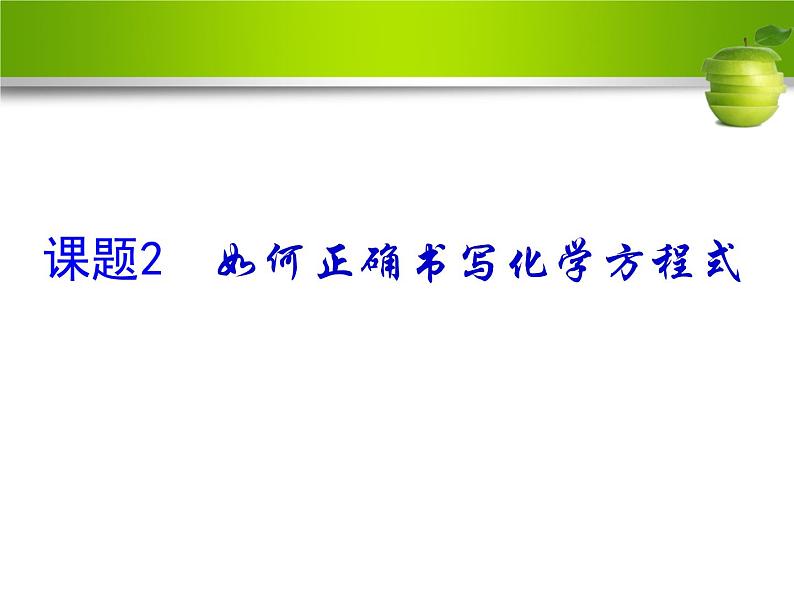 课题2　如何正确书写化学方程式